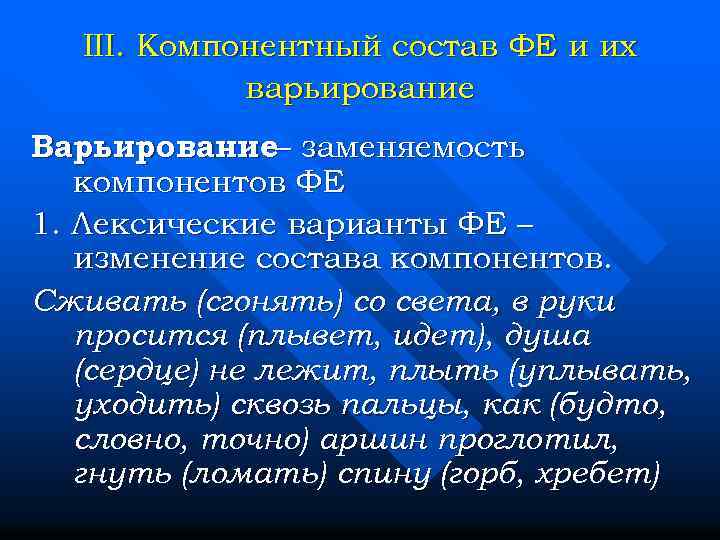 III. Компонентный состав ФЕ и их варьирование

Варьирование– заменяемость компонентов ФЕ

1. Лексические варианты ФЕ – изменение состава компонентов.

Сживать (сгонять) со света, в руки просится (плывет, идет), душа (сердце) не лежит, плыть (уплывать, уходить) сквозь пальцы, как (будто, словно, точно) аршин проглотил, гнуть (ломать) спину (горб, хребет)